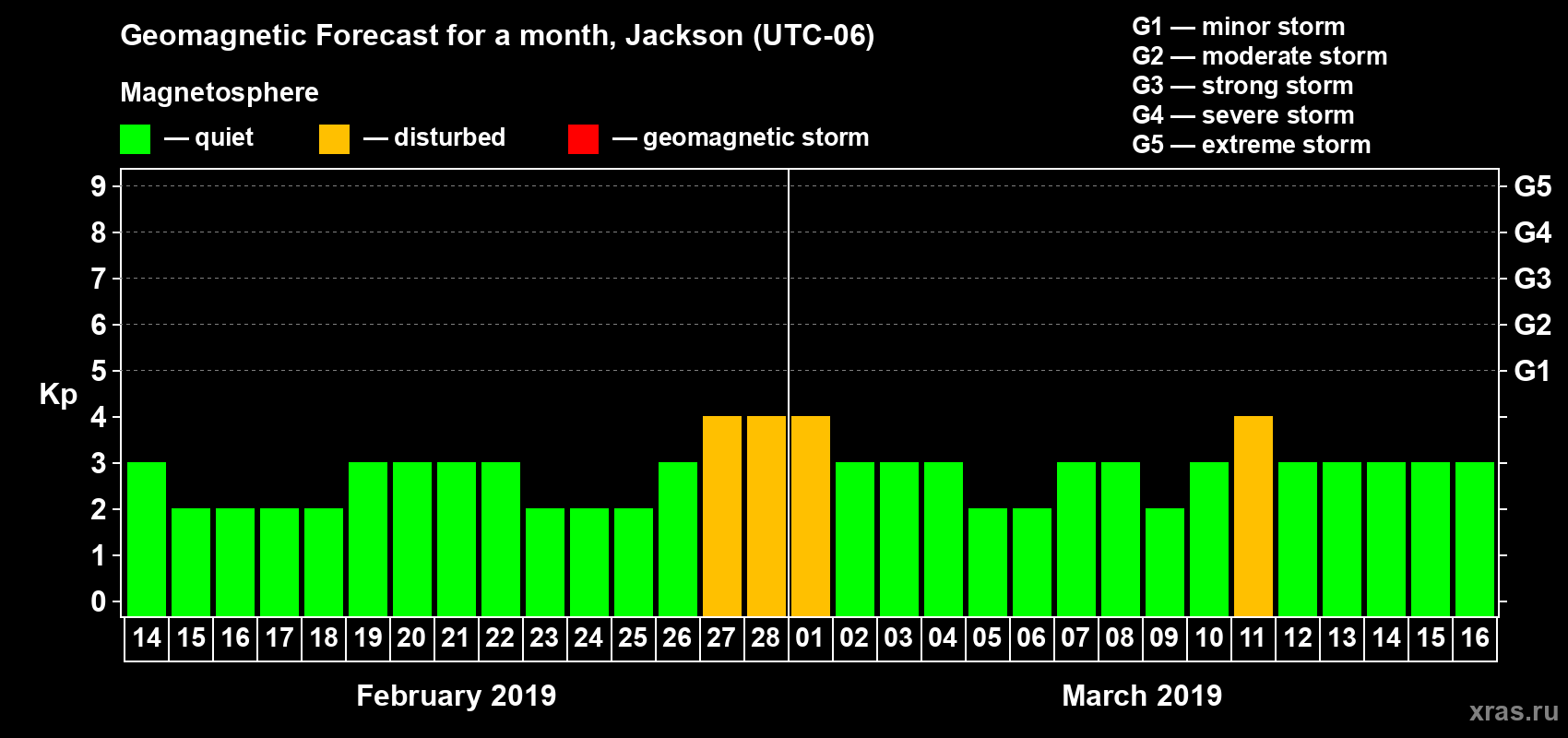 Geomagnetic Forecast for a month, Jackson (UTC-06)

Magnetosphere

— quiet — disturbed — geomagnetic storm

G1 — minor storm
G2 — moderate storm
G3 — strong storm
G4 — severe storm
G5 — extreme storm

Kp

9 8 7 6 5 4 3 2 1 0

G5 G4 G3 G2 G1

14 15 16 17 18 19 20 21 22 23 24 25 26 27 28 01 02 03 04 05 06 07 08 09 10 11 12 13 14 15 16

February 2019

March 2019

xras.ru